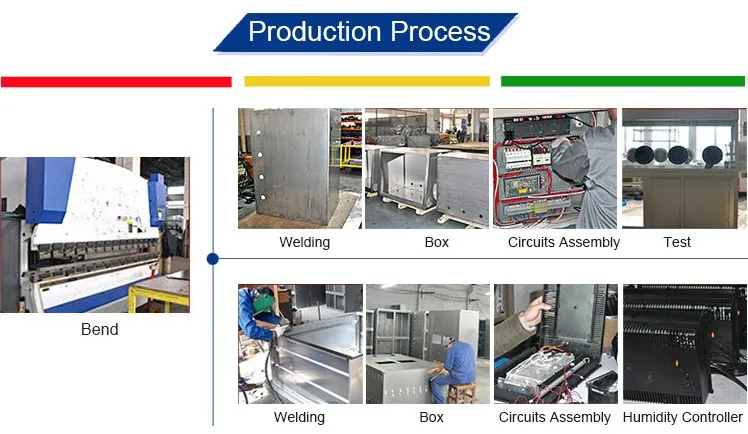 Production Process

Bend

Welding

Box

Circuits Assembly

Test

Welding

Box

Circuits Assembly

Humidity Controller